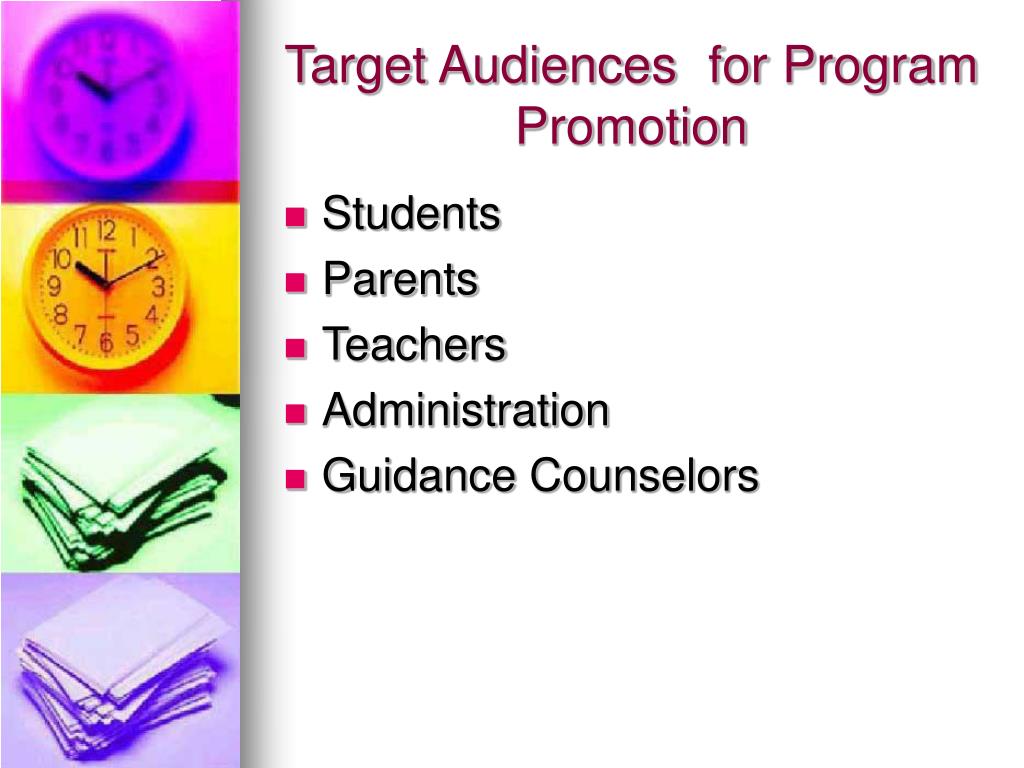 Target Audiences for Program Promotion

- Students
- Parents
- Teachers
- Administration
- Guidance Counselors